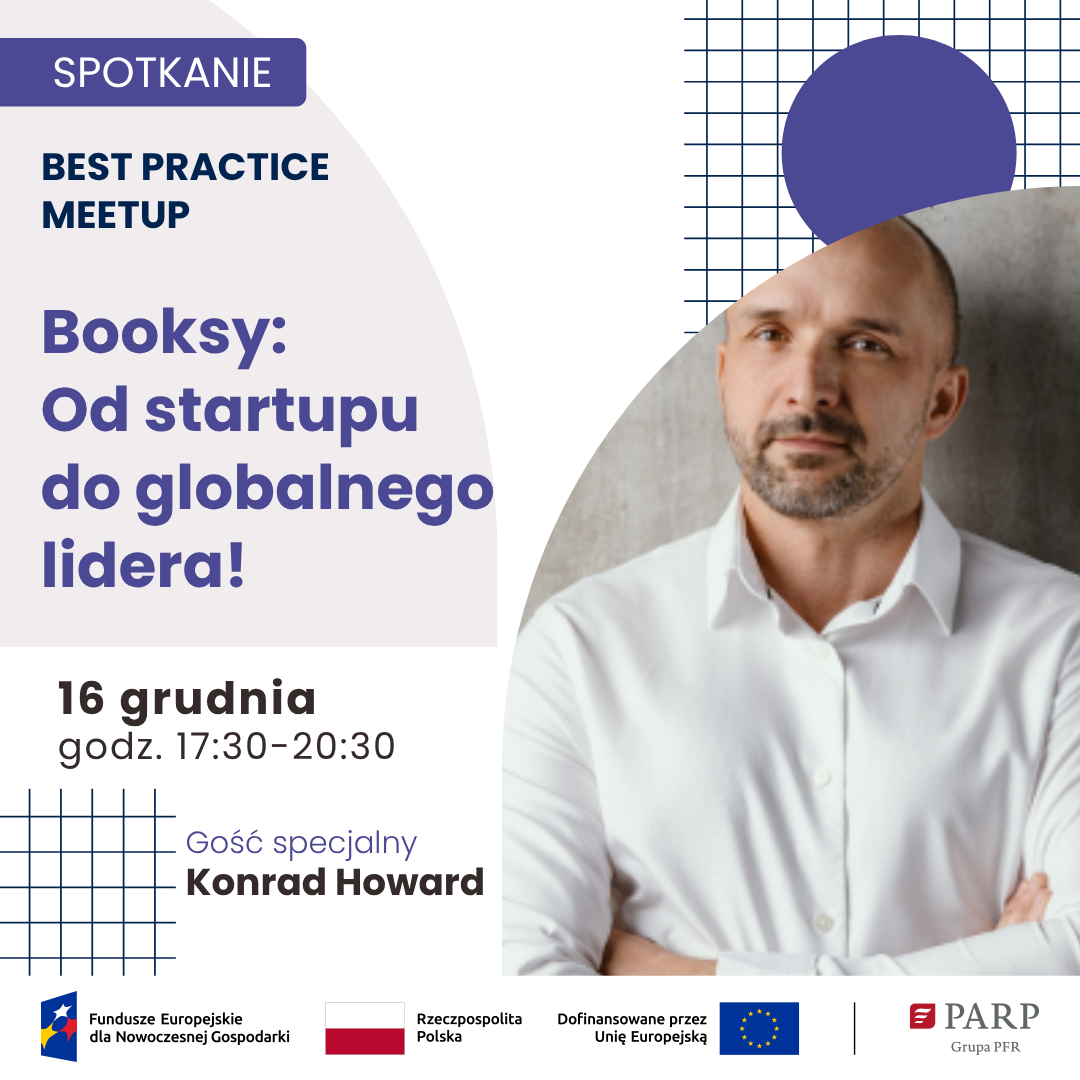 SPOTKANIE

BEST PRACTICE MEETUP

Booksy: Od startupu do globalnego lidera!

16 grudnia
godz. 17:30-20:30

Gość specjalny
Konrad Howard

Fundusze Europejskie dla Nowoczesnej Gospodarki

Rzeczpospolita Polska

Dofinansowane przez Unię Europejską

PARP
Grupa PFR